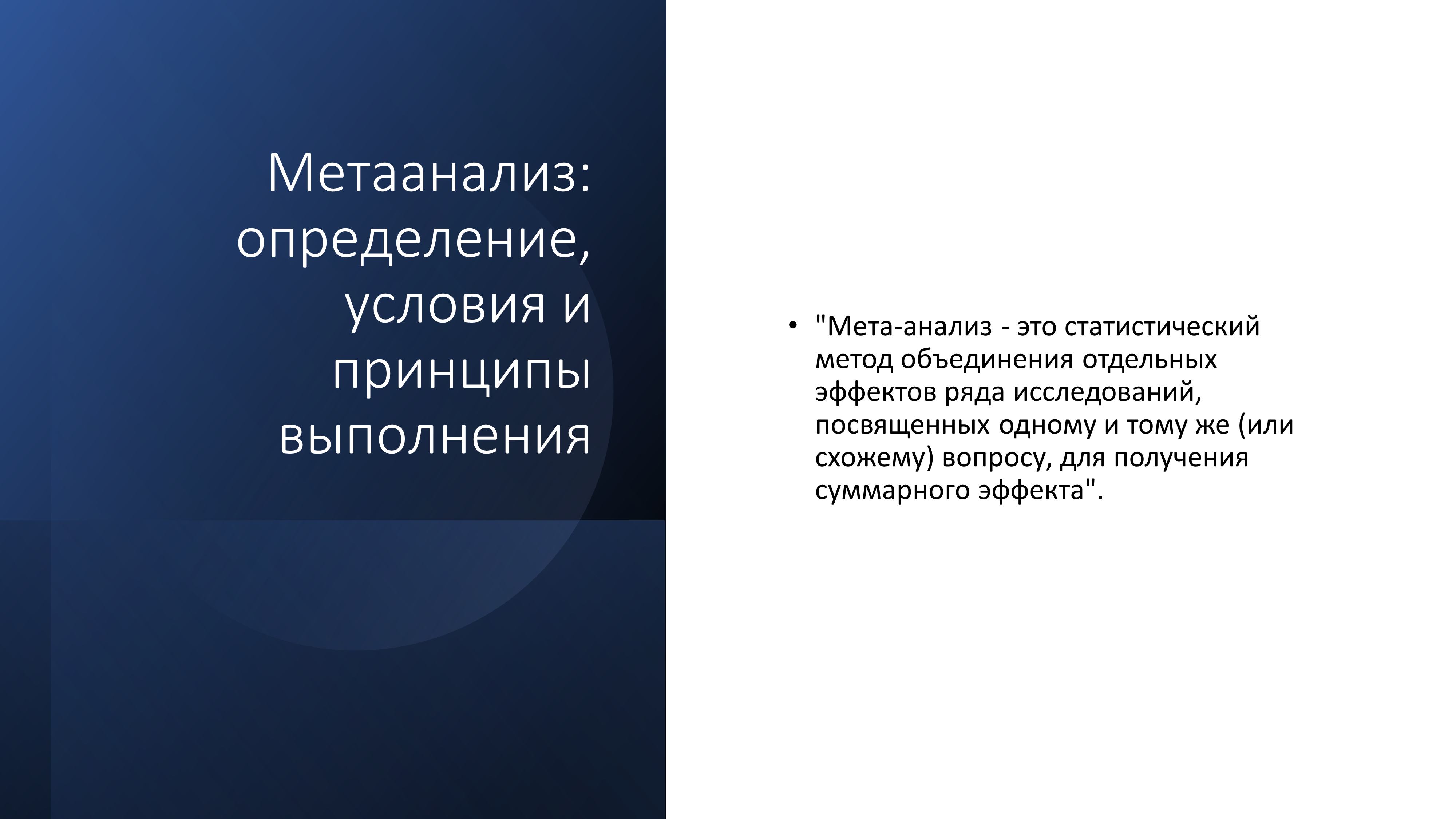 Метаанализ: определение, условия и принципы выполнения

• "Мета-анализ - это статистический метод объединения отдельных эффектов ряда исследований, посвященных одному и тому же (или схожему) вопросу, для получения суммарного эффекта".